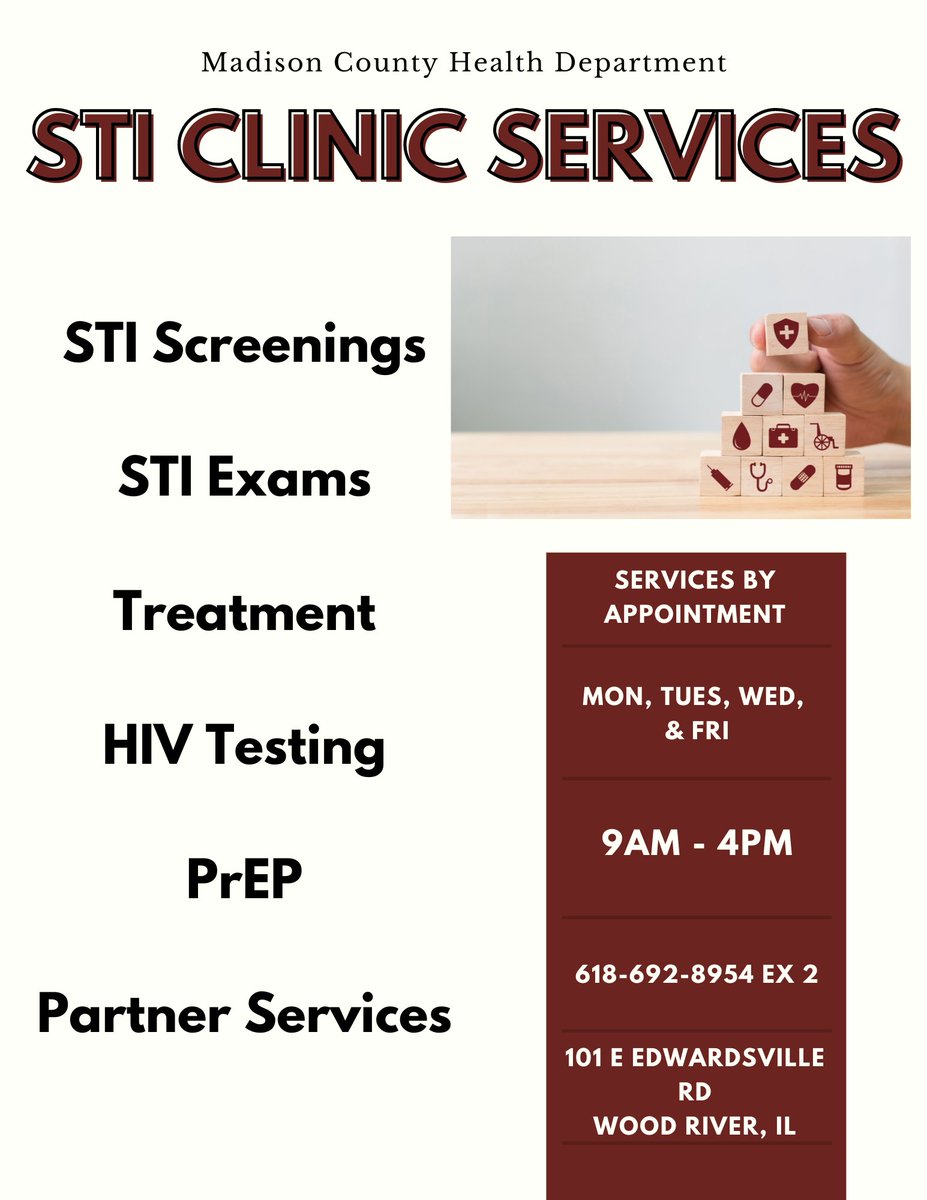 Madison County Health Department

STI CLINIC SERVICES

STI Screenings

STI Exams

Treatment

HIV Testing

PrEP

Partner Services

SERVICES BY APPOINTMENT

MON, TUES, WED, & FRI

9AM - 4PM

618-692-8954 EX 2

101 E EDWARDSVILLE RD
WOOD RIVER, IL